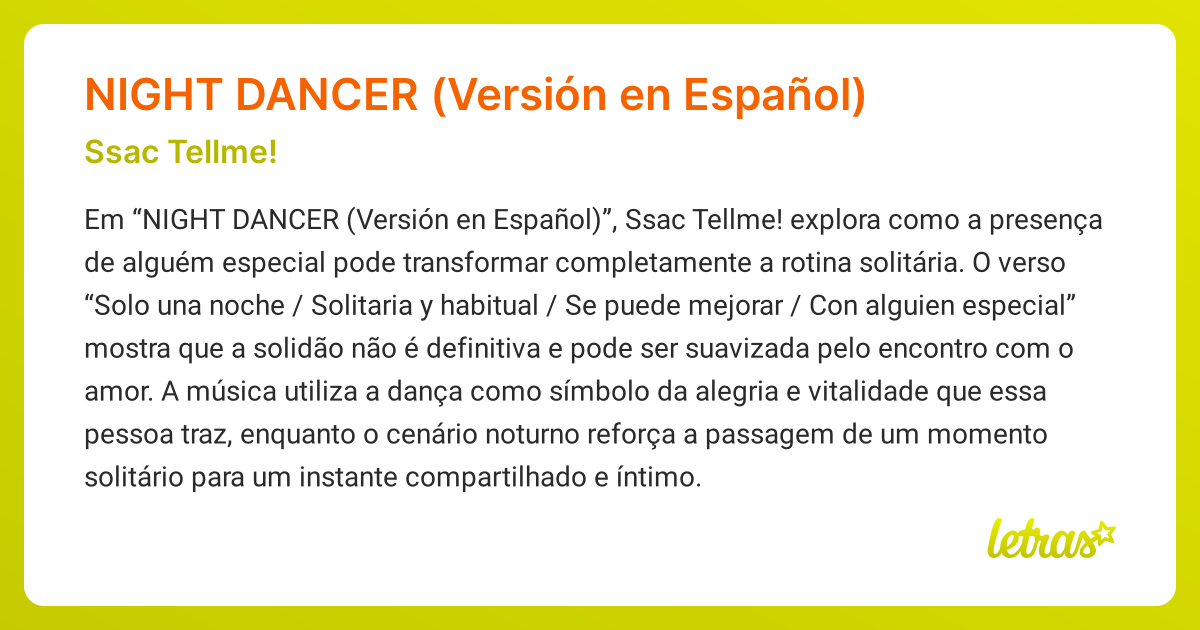 NIGHT DANCER (Versión en Español)

Ssac Tellme!

Em “NIGHT DANCER (Versión en Español)”, Ssac Tellme! explora como a presença de alguém especial pode transformar completamente a rotina solitária. O verso “Solo una noche / Solitaria y habitual / Se puede mejorar / Con alguien especial” mostra que a solidão não é definitiva e pode ser suavizada pelo encontro com o amor. A música utiliza a dança como símbolo da alegria e vitalidade que essa pessoa traz, enquanto o cenário noturno reforça a passagem de um momento solitário para um instante compartilhado e íntimo.

letras